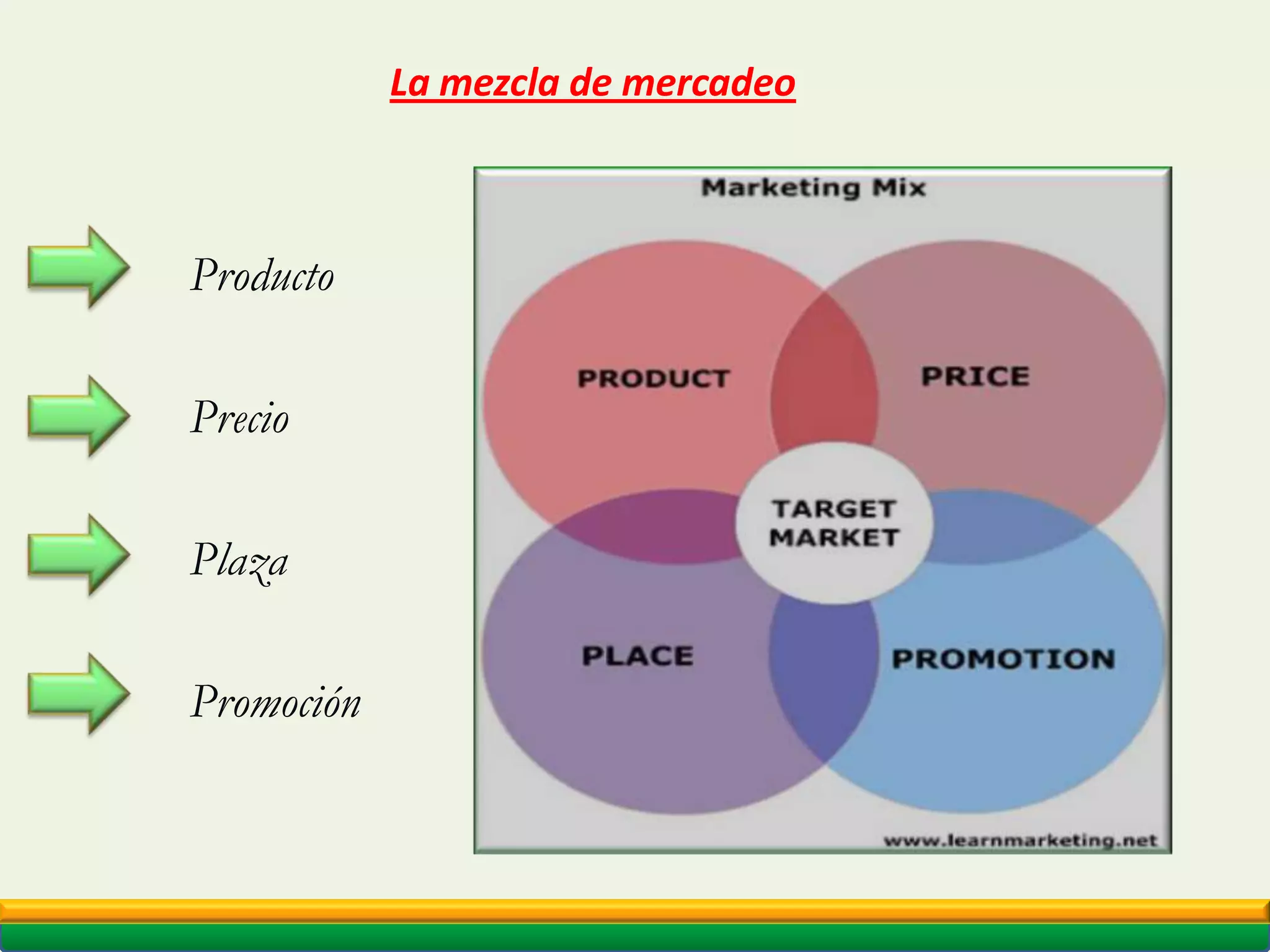 La mezcla de mercadeo

Producto

Precio

Plaza

Promoción

Marketing Mix

PRODUCT

PRICE

TARGET MARKET

PLACE

PROMOTION

www.learnmarketing.net